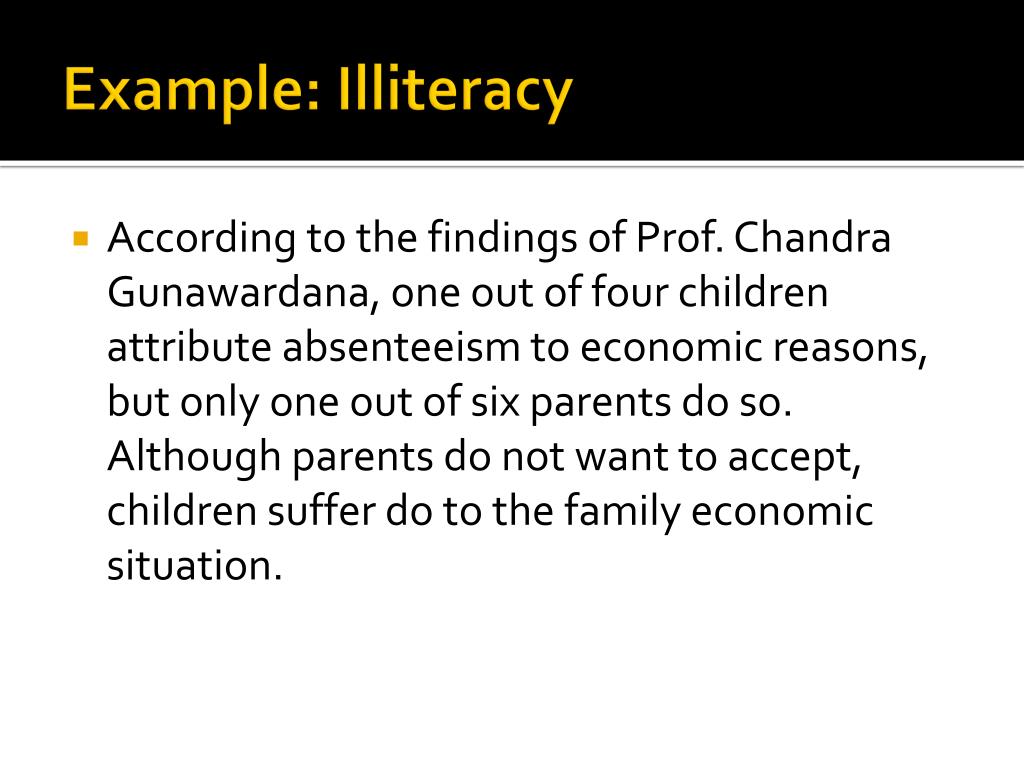 Example: Illiteracy

According to the findings of Prof. Chandra Gunawardana, one out of four children attribute absenteeism to economic reasons, but only one out of six parents do so. Although parents do not want to accept, children suffer do to the family economic situation.